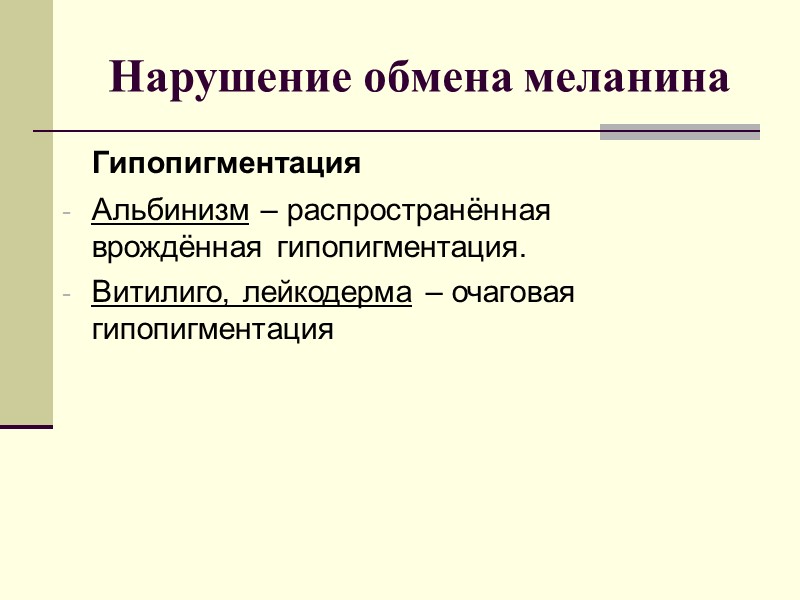 Нарушение обмена меланина

Гипопигментация

- Альбинизм – распространённая врождённая гипопигментация.
- Витилиго, лейкодерма – очаговая гипопигментация